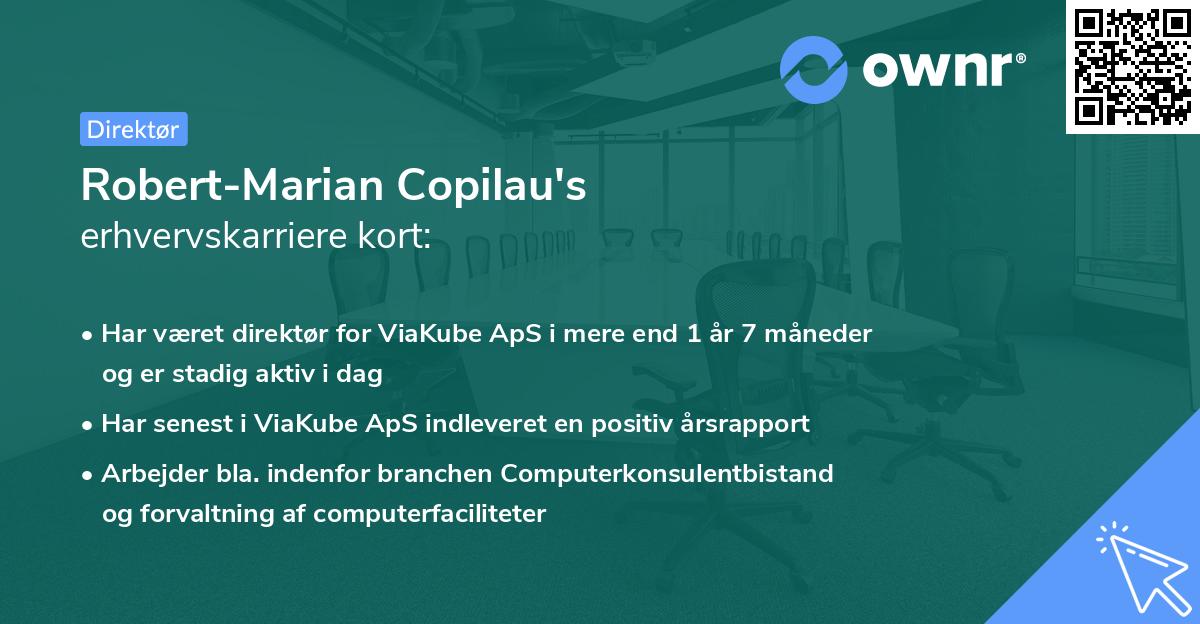 ownr®

Direktør

Robert-Marian Copilau's
erhvervskarriere kort:

• Har været direktør for ViaKube ApS i mere end 1 år 7 måneder og er stadig aktiv i dag

• Har senest i ViaKube ApS indleveret en positiv årsrapport

• Arbejder bla. indenfor branchen Computerkonsulentbistand og forvaltning af computerfaciliteter